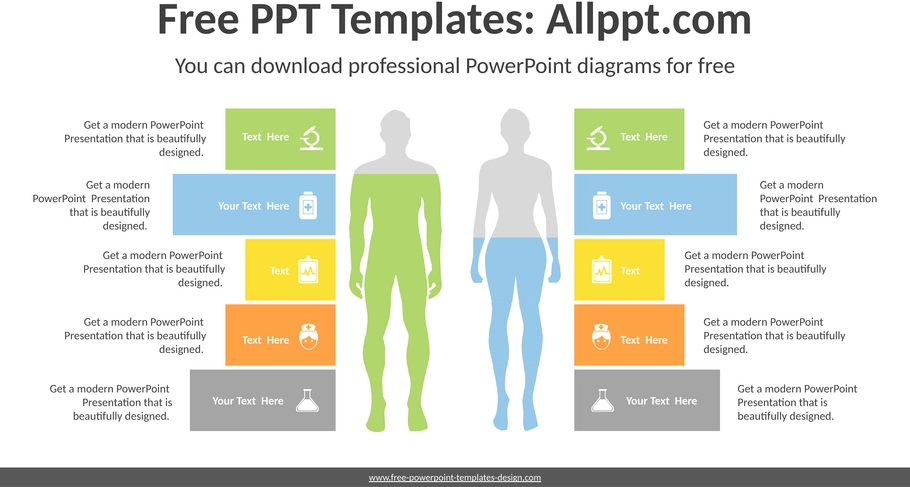 Free PPT Templates: Allppt.com

You can download professional PowerPoint diagrams for free

Get a modern PowerPoint Presentation that is beautifully designed.

Text Here

Get a modern PowerPoint Presentation that is beautifully designed.

Your Text Here

Get a modern PowerPoint Presentation that is beautifully designed.

Text

Get a modern PowerPoint Presentation that is beautifully designed.

Text Here

Get a modern PowerPoint Presentation that is beautifully designed.

Your Text Here

Text Here

Get a modern PowerPoint Presentation that is beautifully designed.

Your Text Here

Get a modern PowerPoint Presentation that is beautifully designed.

Text

Get a modern PowerPoint Presentation that is beautifully designed.

Text Here

Get a modern PowerPoint Presentation that is beautifully designed.

Your Text Here

Get a modern PowerPoint Presentation that is beautifully designed.

www.free-powerpoint-templates-design.com